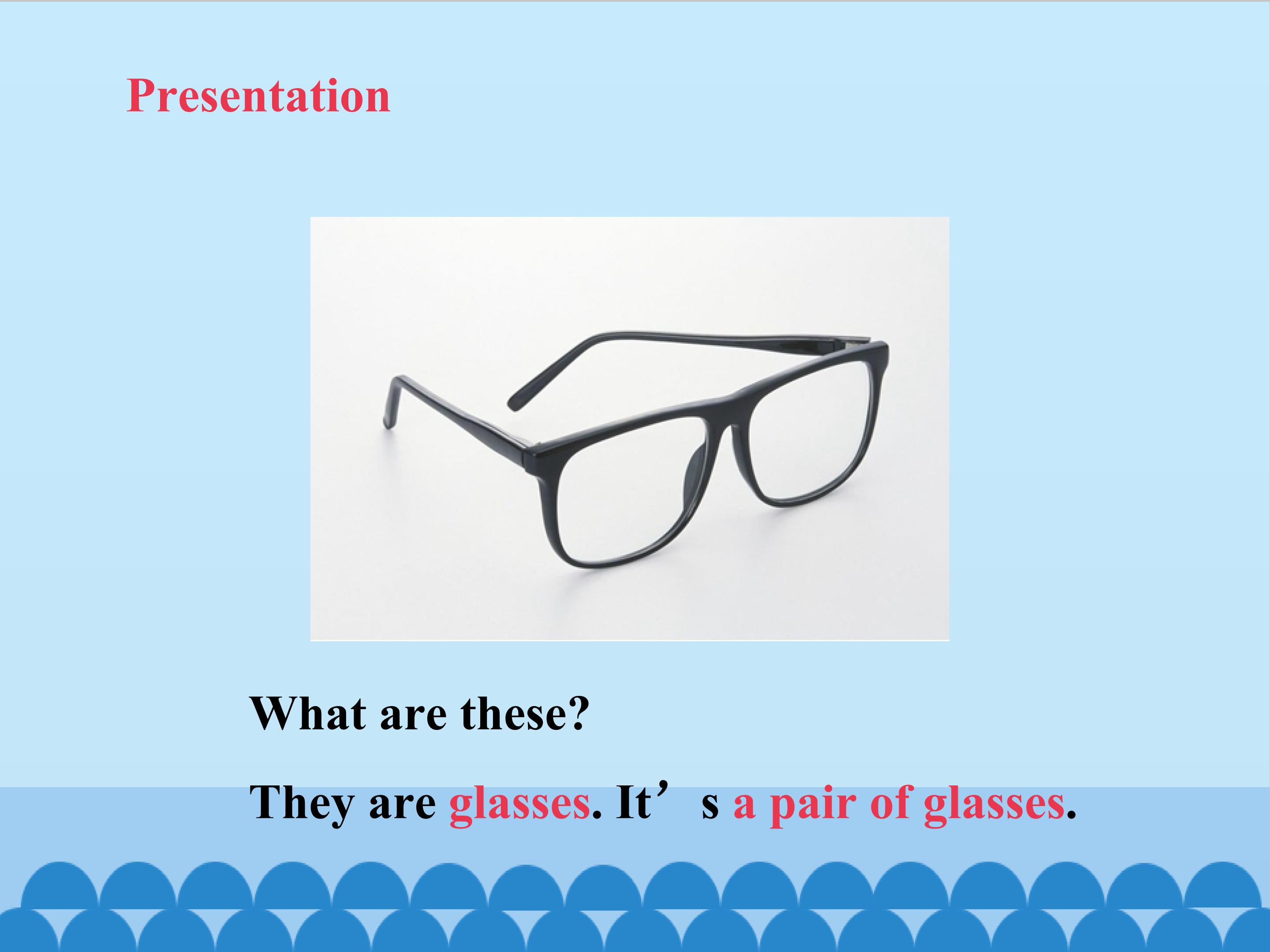 Presentation

What are these?

They are glasses. It’s a pair of glasses.